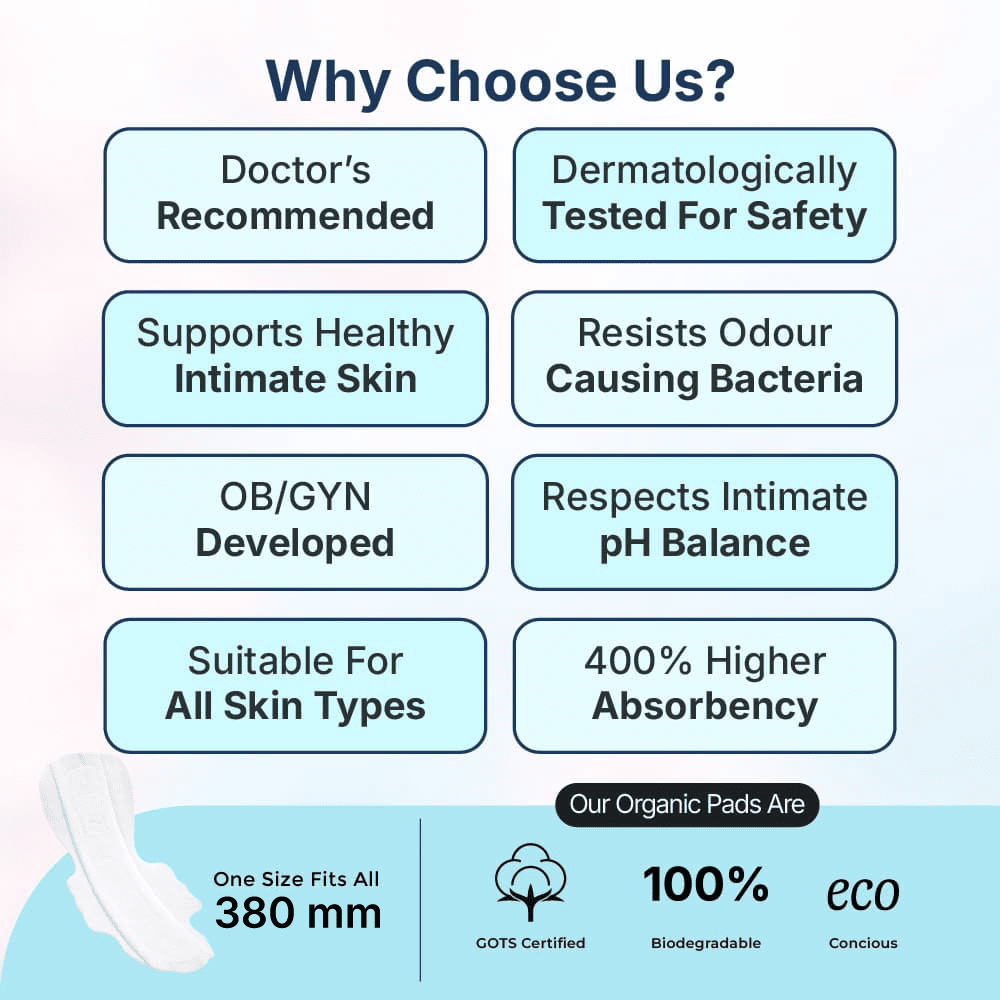 Why Choose Us?

Doctor's Recommended

Dermatologically Tested For Safety

Supports Healthy Intimate Skin

Resists Odour Causing Bacteria

OB/GYN Developed

Respects Intimate pH Balance

Suitable For All Skin Types

400% Higher Absorbency

One Size Fits All
380 mm

Our Organic Pads Are

GOTS Certified

100%
Biodegradable

eco
Concious